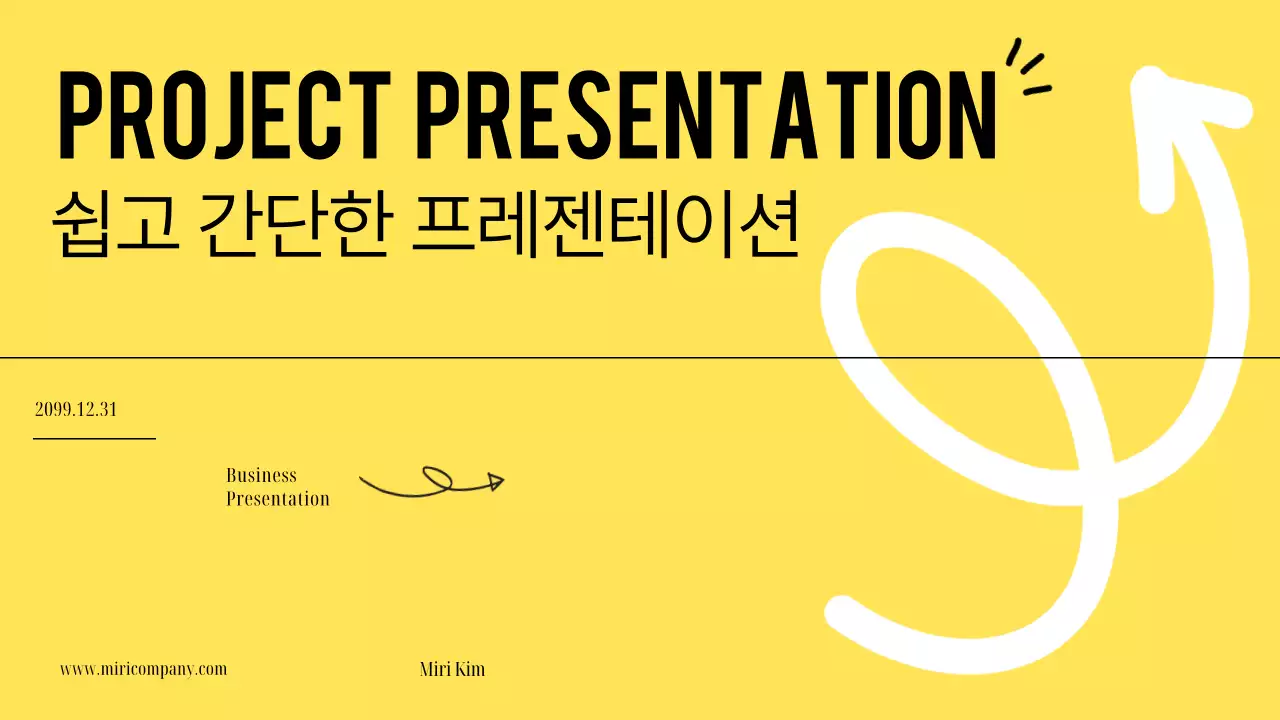 PROJECT PRESENTATION
쉽고 간단한 프레젠테이션

2099.12.31

Business Presentation

www.miricompany.com

Miri Kim